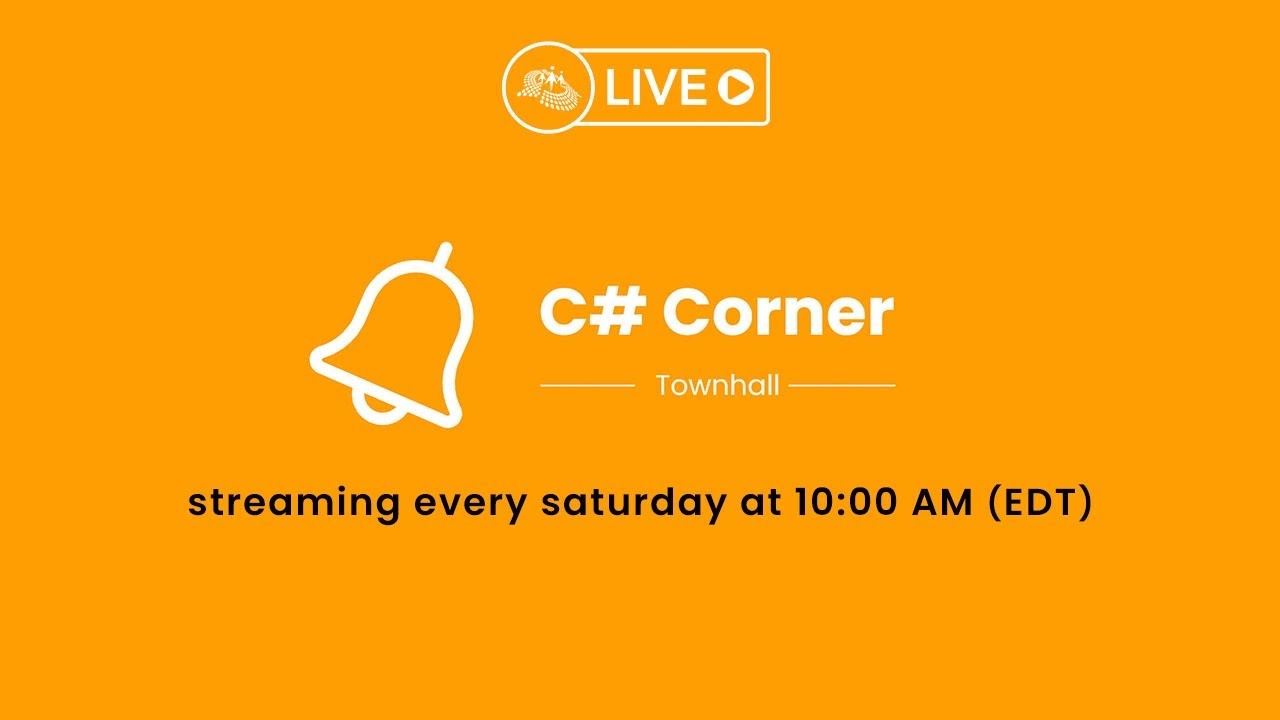 LIVE

C# Corner

Townhall

streaming every saturday at 10:00 AM (EDT)